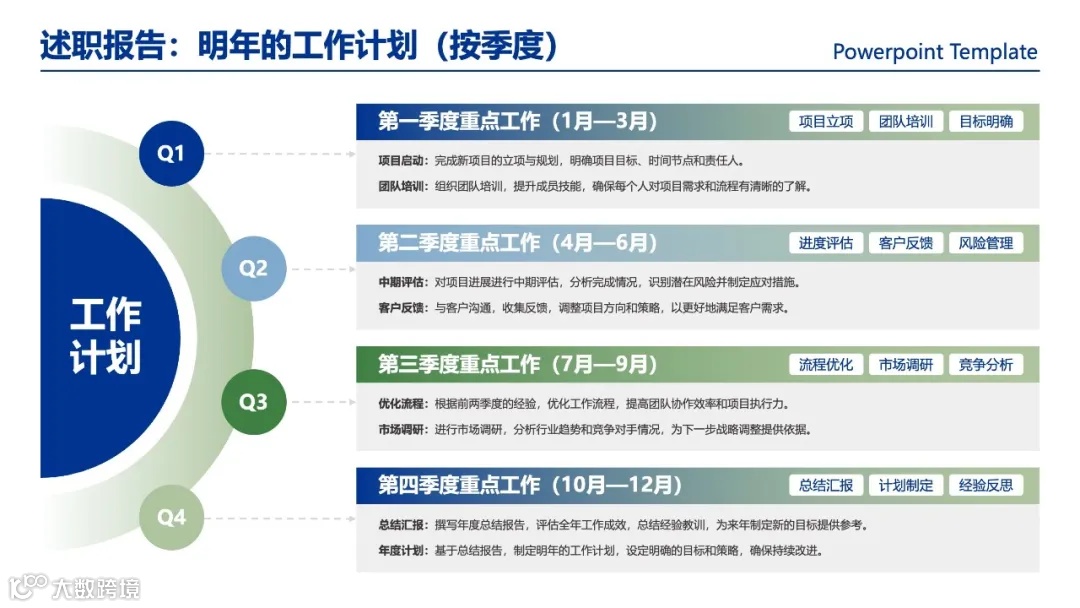 述职报告：明年的工作计划（按季度）

Powerpoint Template

工作计划

Q1

Q2

Q3

Q4

第一季度重点工作（1月—3月）

项目立项 团队培训 目标明确

项目启动：完成新项目的立项与规划，明确项目目标、时间节点和责任人。

团队培训：组织团队培训，提升成员技能，确保每个人对项目需求和流程有清晰的了解。

第二季度重点工作（4月—6月）

进度评估 客户反馈 风险管理

中期评估：对项目进展进行中期评估，分析完成情况，识别潜在风险并制定应对措施。

客户反馈：与客户沟通，收集反馈，调整项目方向和策略，以更好地满足客户需求。

第三季度重点工作（7月—9月）

流程优化 市场调研 竞争分析

优化流程：根据前两季度的经验，优化工作流程，提高团队协作效率和项目执行力。

市场调研：进行市场调研，分析行业趋势和竞争对手情况，为下一步战略调整提供依据。

第四季度重点工作（10月—12月）

总结汇报 计划制定 经验反思

总结汇报：撰写年度总结报告，评估全年工作成效，总结经验教训，为来年制定新的目标提供参考。

年度计划：基于总结报告，制定明年的工作计划，设定明确的目标和策略，确保持续改进。

大数跨境